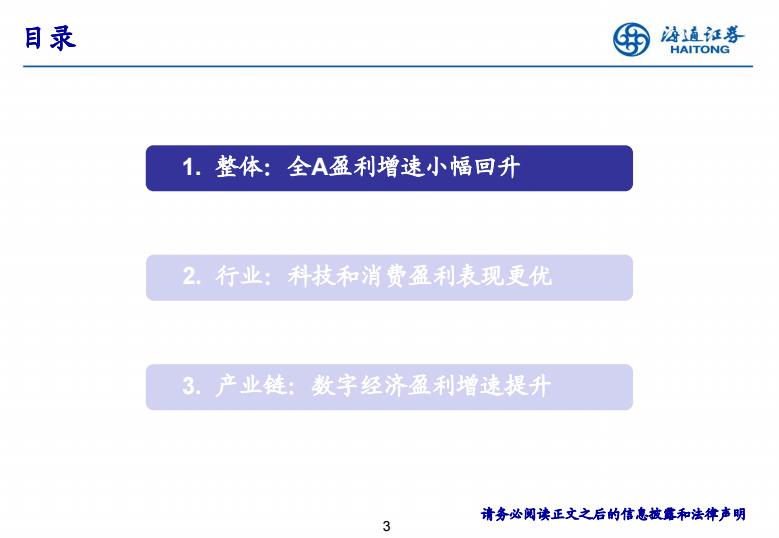 目录

海通证券
HAITONG

1. 整体：全A盈利增速小幅回升

2. 行业：科技和消费盈利表现更优

3. 产业链：数字经济盈利增速提升

请务必阅读正文之后的信息披露和法律声明

3